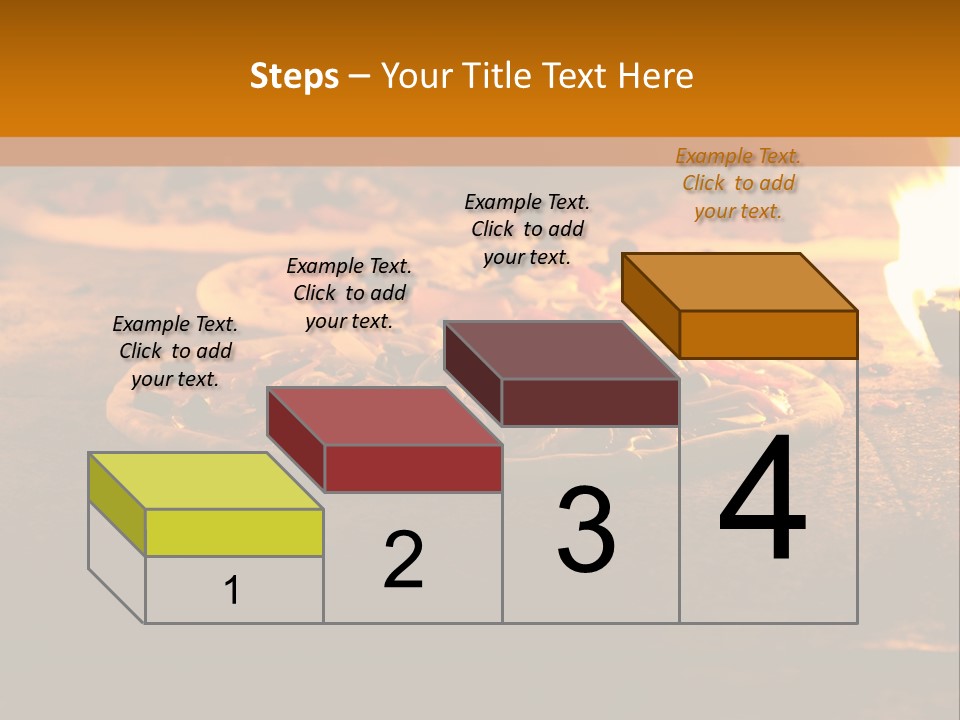 Steps – Your Title Text Here

Example Text. Click to add your text.

Example Text. Click to add your text.

Example Text. Click to add your text.

Example Text. Click to add your text.

1

2

3

4